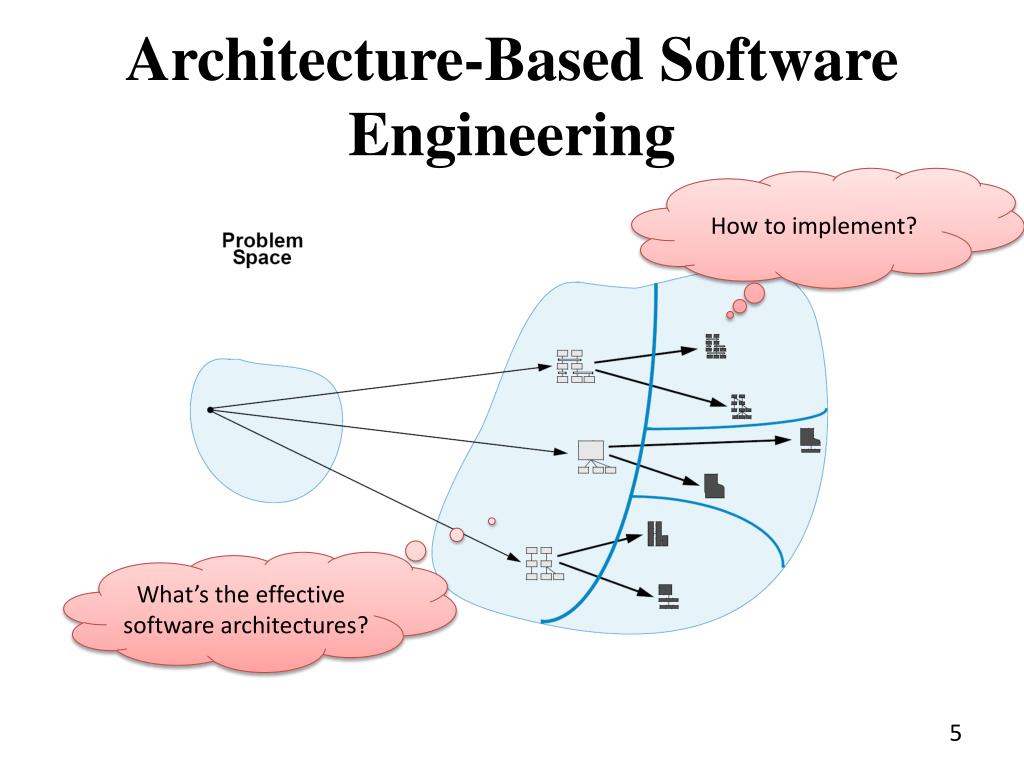 Architecture-Based Software Engineering

How to implement?

Problem Space

What's the effective software architectures?

5